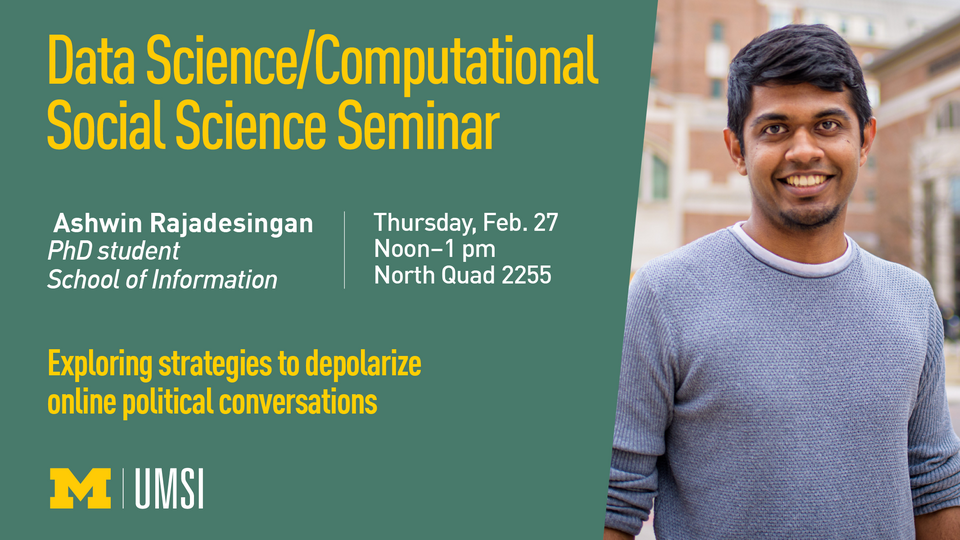 Data Science/Computational Social Science Seminar

Ashwin Rajadesingan
PhD student
School of Information

Thursday, Feb. 27
Noon–1 pm
North Quad 2255

Exploring strategies to depolarize online political conversations

M | UMSI